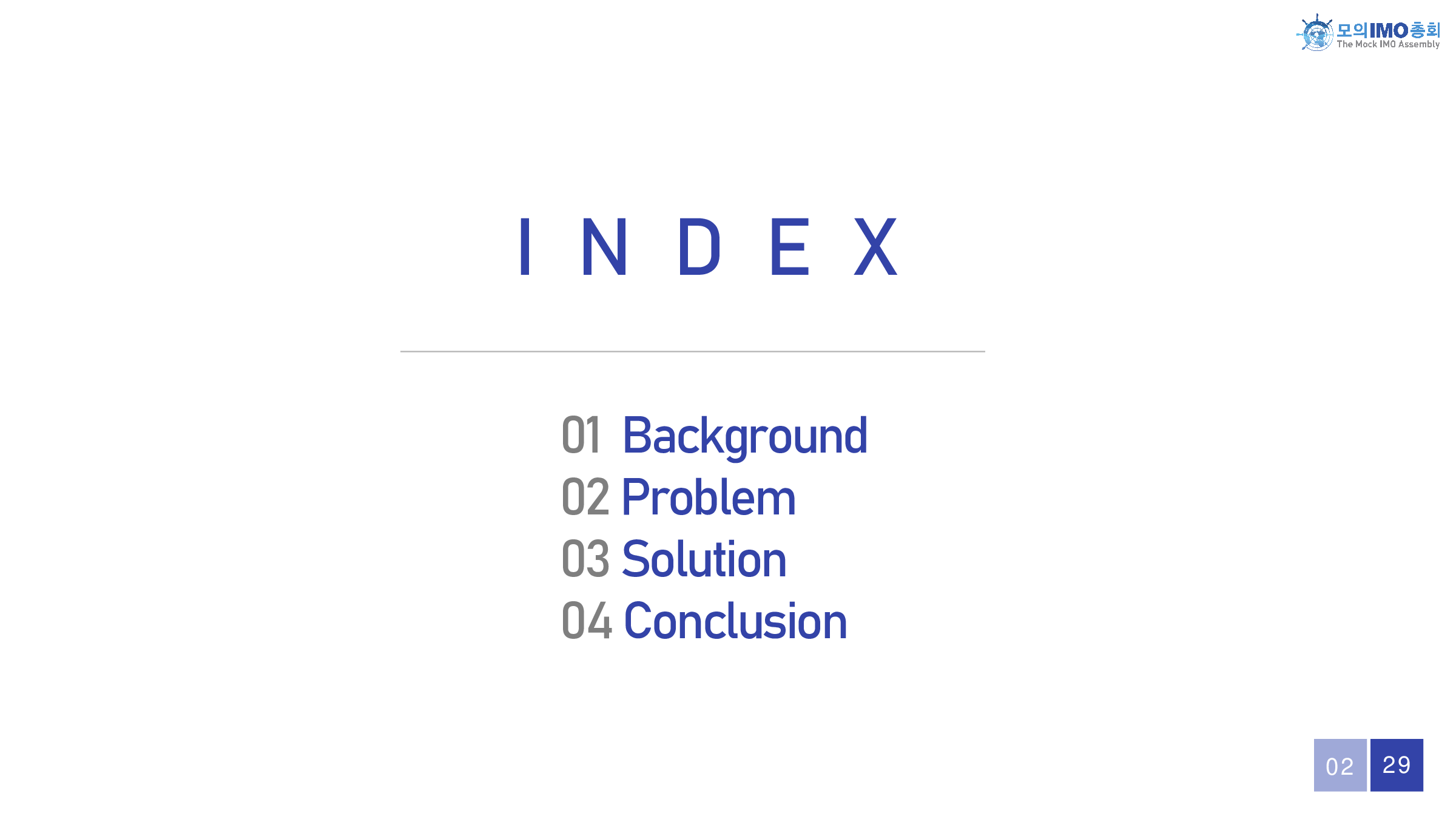 모의IMO총회
The Mock IMO Assembly

I N D E X

01 Background
02 Problem
03 Solution
04 Conclusion

02 29